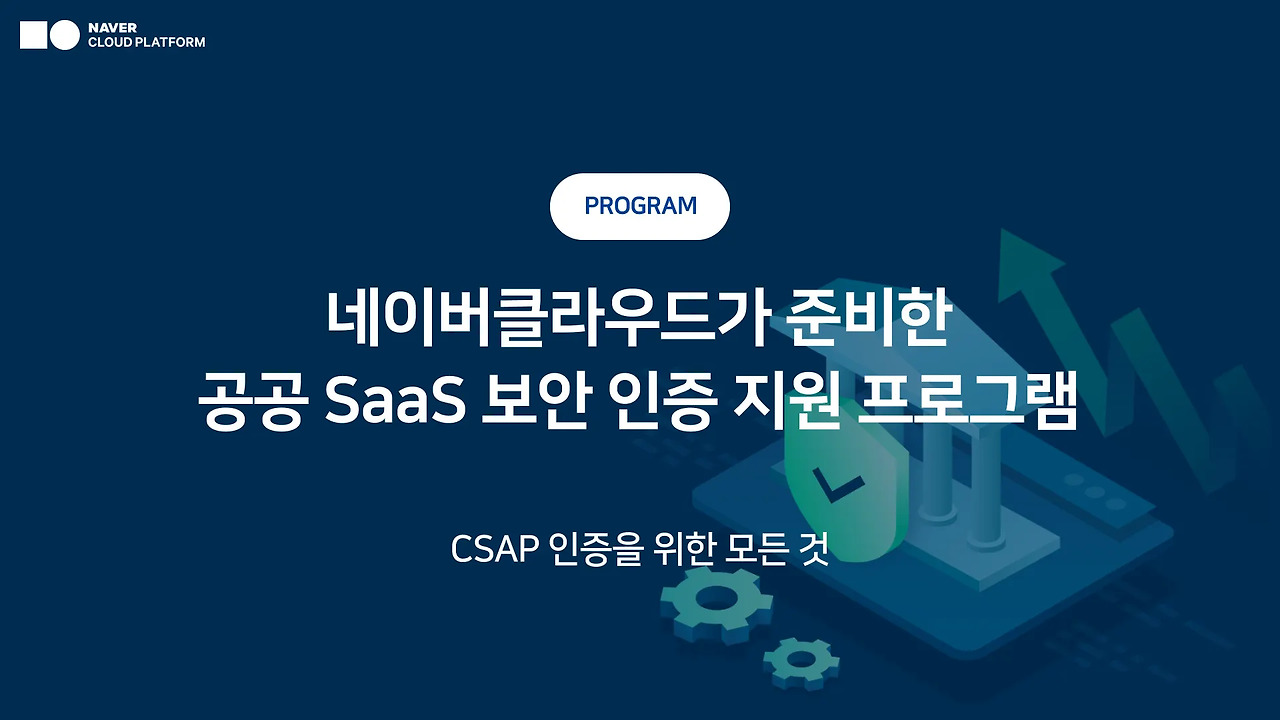 NAVER
CLOUD PLATFORM

PROGRAM

네이버클라우드가 준비한
공공 SaaS 보안 인증 지원 프로그램

CSAP 인증을 위한 모든 것